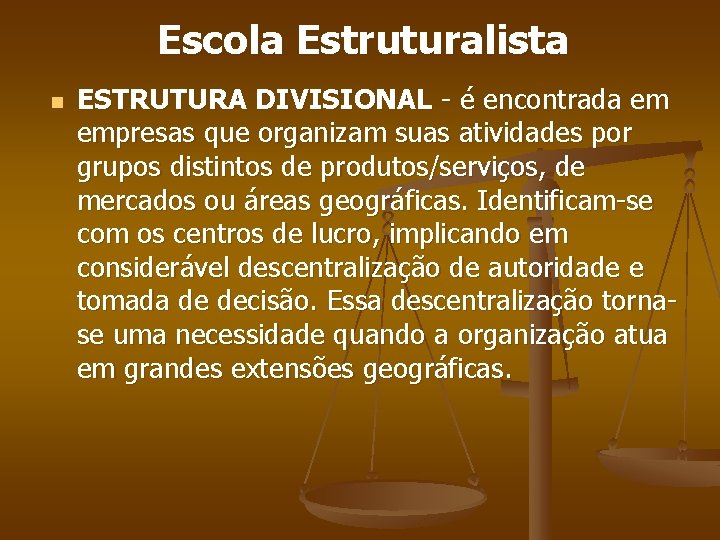 Escola Estruturalista

ESTRUTURA DIVISIONAL - é encontrada em empresas que organizam suas atividades por grupos distintos de produtos/serviços, de mercados ou áreas geográficas. Identificam-se com os centros de lucro, implicando em considerável descentralização de autoridade e tomada de decisão. Essa descentralização torna-se uma necessidade quando a organização atua em grandes extensões geográficas.